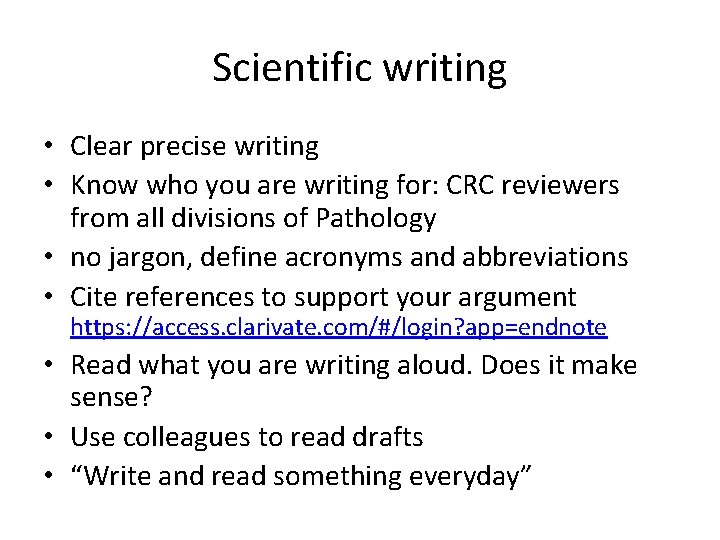 Scientific writing

• Clear precise writing
• Know who you are writing for: CRC reviewers from all divisions of Pathology
• no jargon, define acronyms and abbreviations
• Cite references to support your argument https://access.clarivate.com/#/login?app=endnote
• Read what you are writing aloud. Does it make sense?
• Use colleagues to read drafts
• “Write and read something everyday”